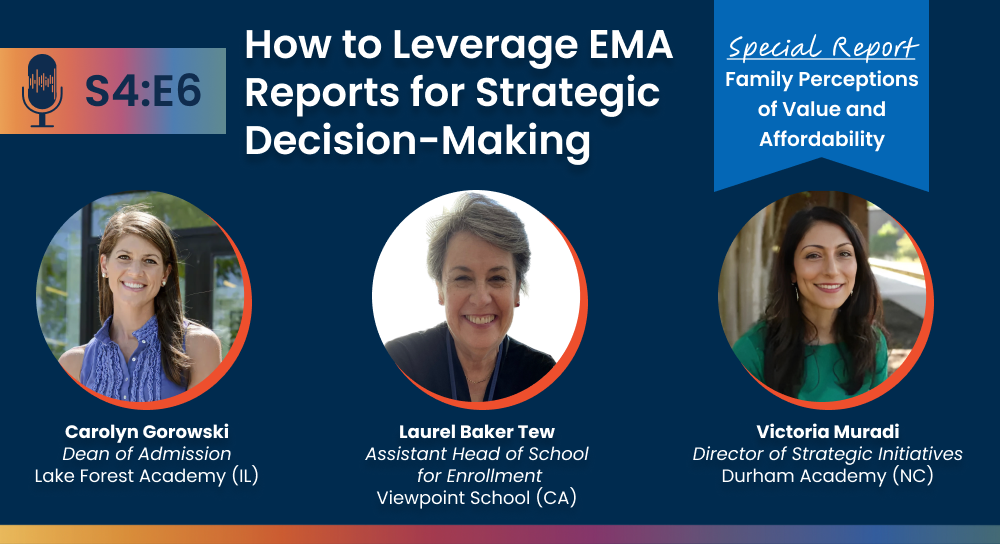 S4:E6

How to Leverage EMA Reports for Strategic Decision-Making

Special Report
Family Perceptions of Value and Affordability

Carolyn Gorowski
Dean of Admission
Lake Forest Academy (IL)

Laurel Baker Tew
Assistant Head of School for Enrollment
Viewpoint School (CA)

Victoria Muradi
Director of Strategic Initiatives
Durham Academy (NC)